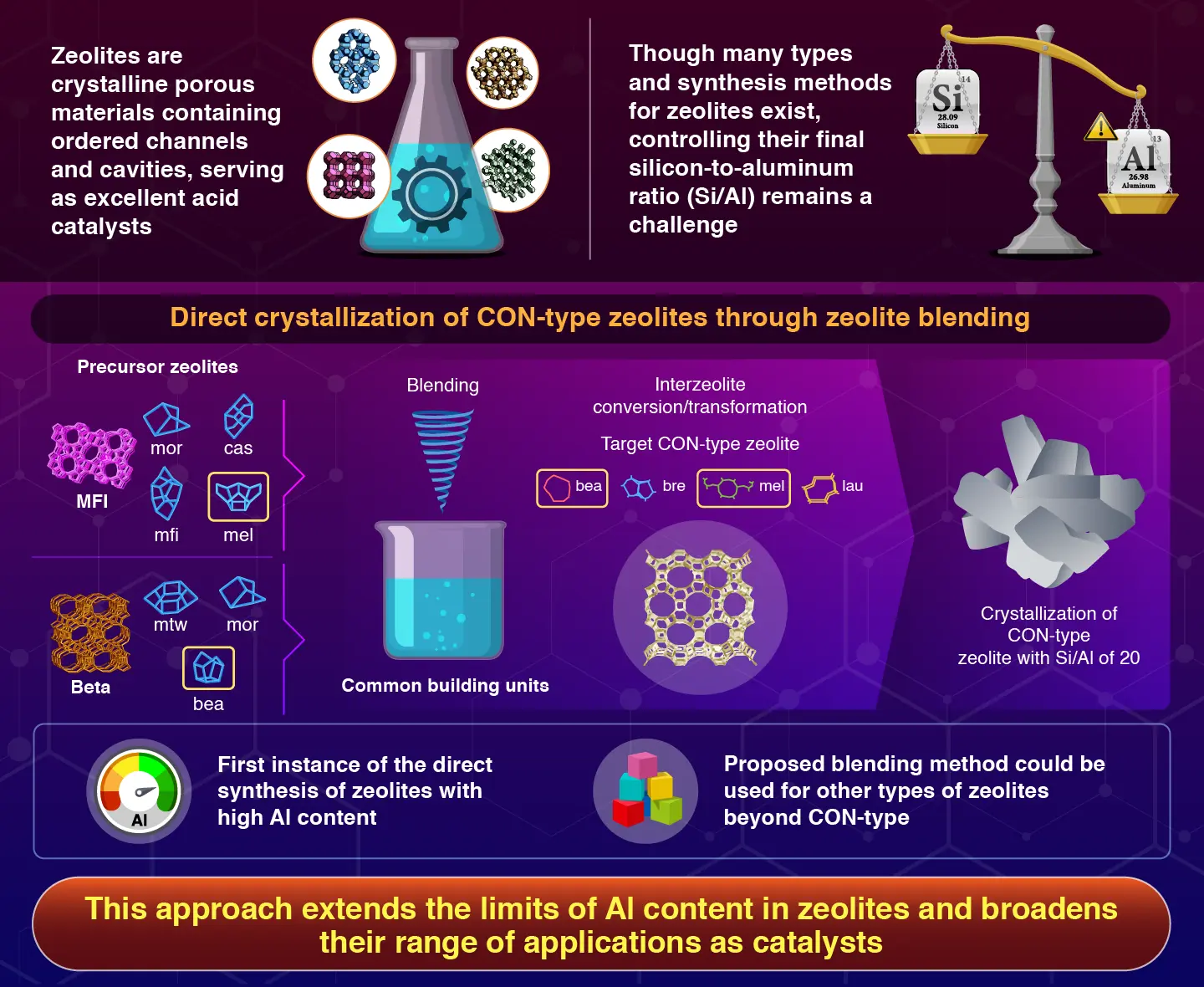 Zeolites are crystalline porous materials containing ordered channels and cavities, serving as excellent acid catalysts

Though many types and synthesis methods for zeolites exist, controlling their final silicon-to-aluminum ratio (Si/Al) remains a challenge

14
Si
28.09
Silicon

13
Al
26.98
Aluminum

Direct crystallization of CON-type zeolites through zeolite blending

Precursor zeolites

MFI
mor
cas
mfi
mel

Beta
mtw
mor
bea

Blending

Common building units

Interzeolite conversion/transformation

Target CON-type zeolite

bea
bre
mel
lau

Crystallization of CON-type zeolite with Si/Al of 20

Al

First instance of the direct synthesis of zeolites with high Al content

Proposed blending method could be used for other types of zeolites beyond CON-type

This approach extends the limits of Al content in zeolites and broadens their range of applications as catalysts